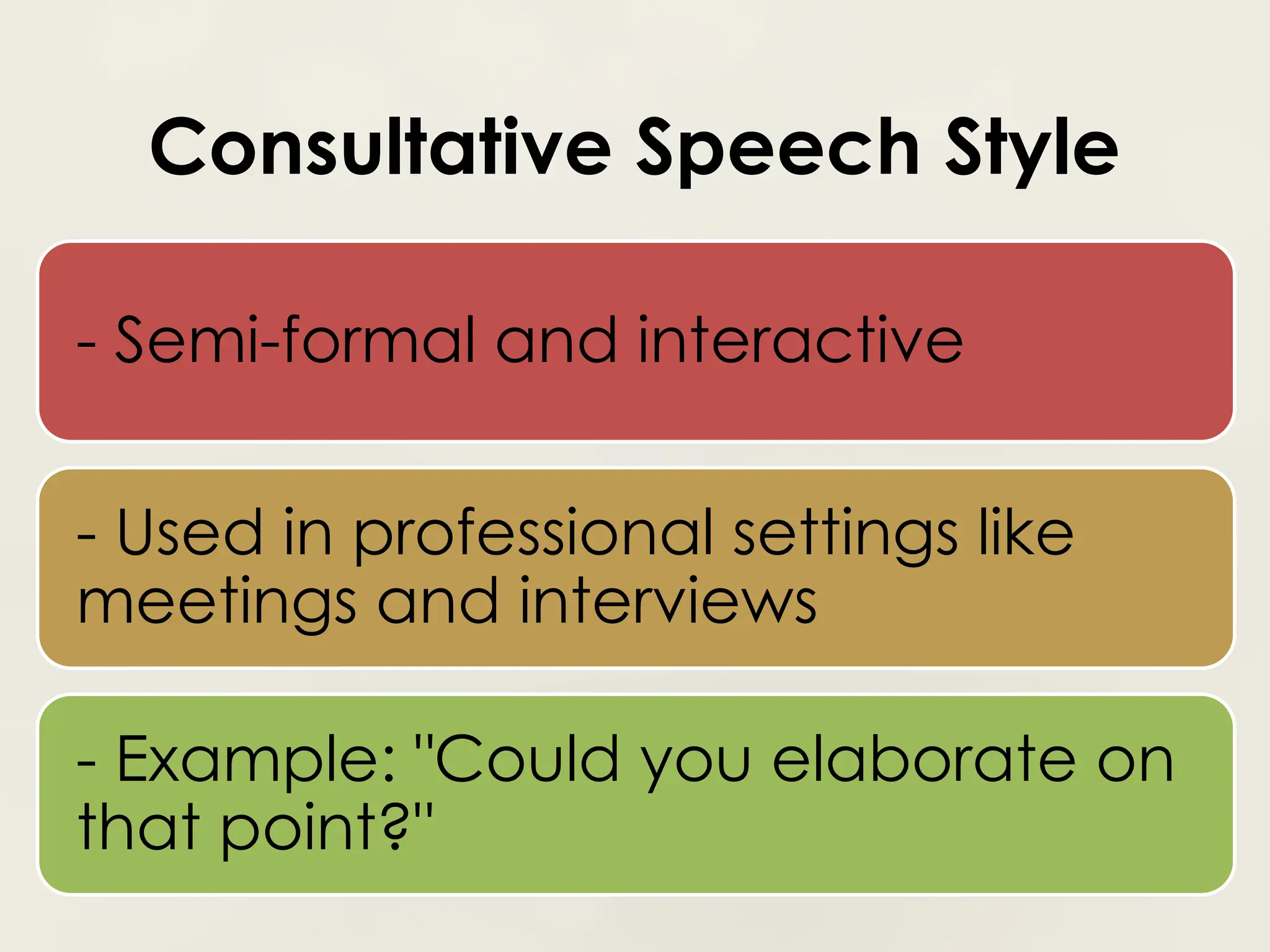 Consultative Speech Style

- Semi-formal and interactive

- Used in professional settings like meetings and interviews

- Example: "Could you elaborate on that point?"